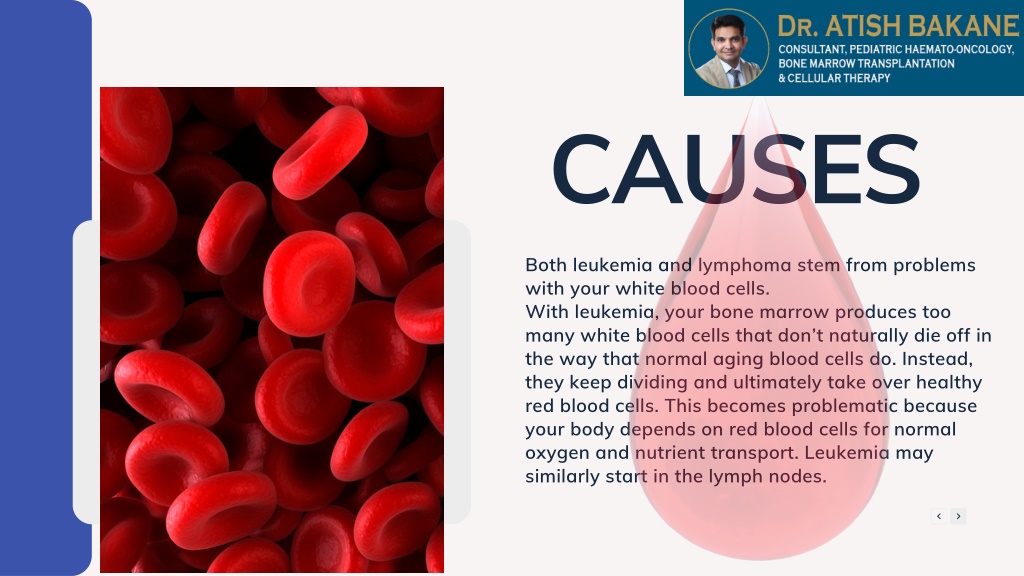 DR. ATISH BAKANE
CONSULTANT, PEDIATRIC HAEMATO-ONCOLOGY, BONE MARROW TRANSPLANTATION & CELLULAR THERAPY

CAUSES

Both leukemia and lymphoma stem from problems with your white blood cells.
With leukemia, your bone marrow produces too many white blood cells that don't naturally die off in the way that normal aging blood cells do. Instead, they keep dividing and ultimately take over healthy red blood cells. This becomes problematic because your body depends on red blood cells for normal oxygen and nutrient transport. Leukemia may similarly start in the lymph nodes.

‹ ›